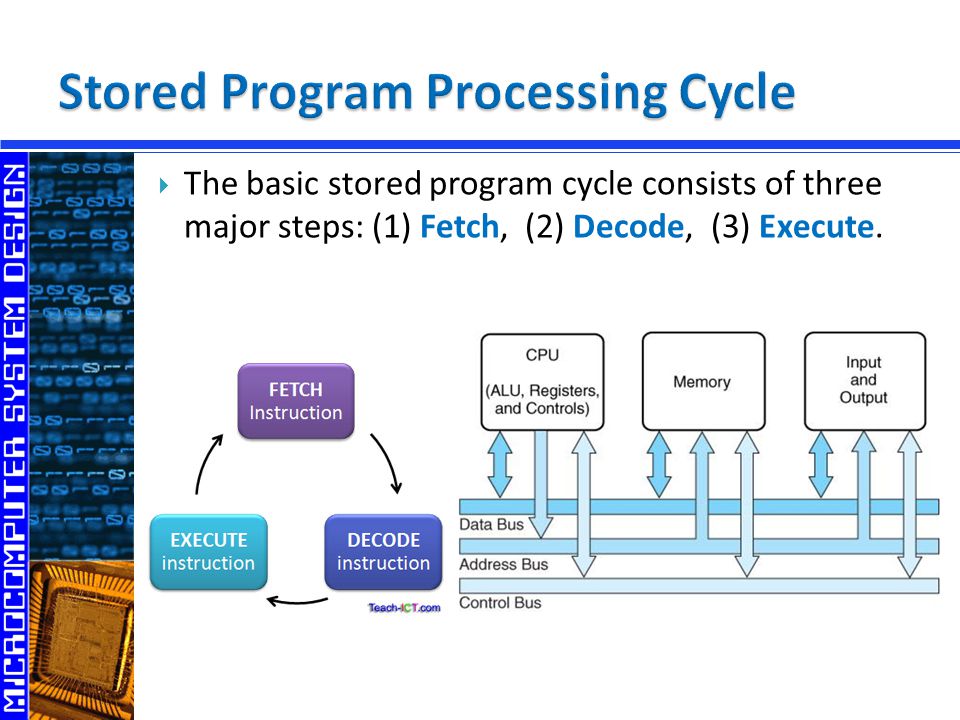 Stored Program Processing Cycle

MICROCOMPUTER SYSTEM DESIGN

The basic stored program cycle consists of three major steps: (1) Fetch, (2) Decode, (3) Execute.

FETCH Instruction

DECODE instruction

EXECUTE instruction

Teach-ICT.com

CPU (ALU, Registers, and Controls)

Memory

Input and Output

Data Bus

Address Bus

Control Bus